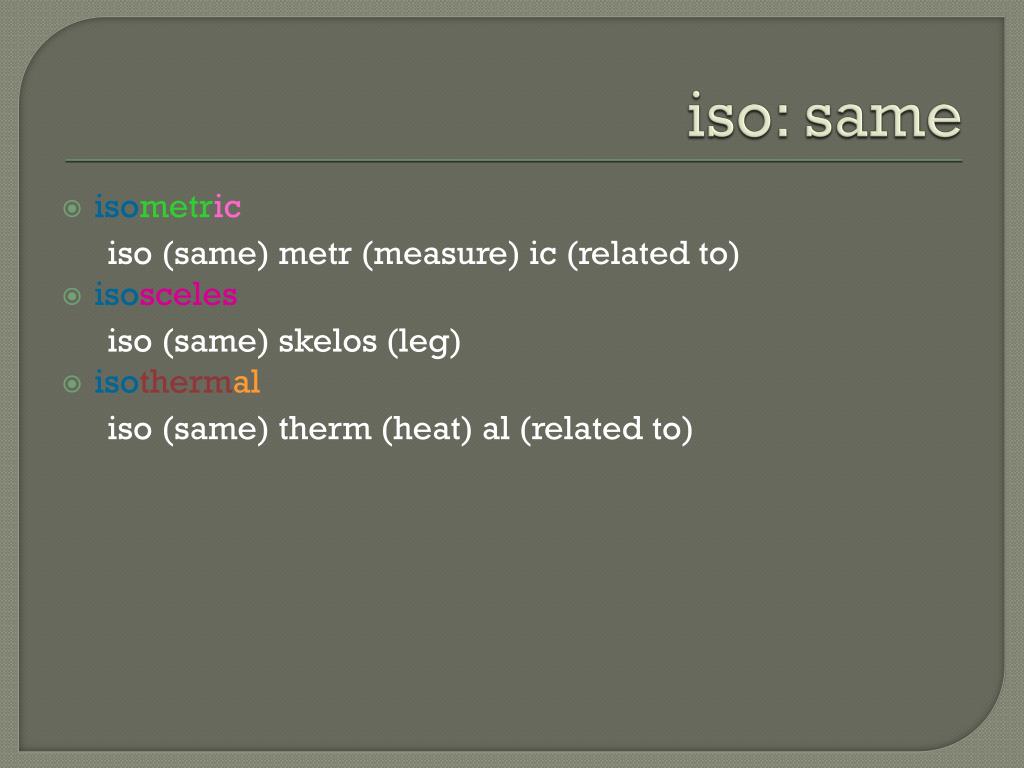 iso: same

isometric

iso (same) metr (measure) ic (related to)

isosceles

iso (same) skelos (leg)

isothermal

iso (same) therm (heat) al (related to)